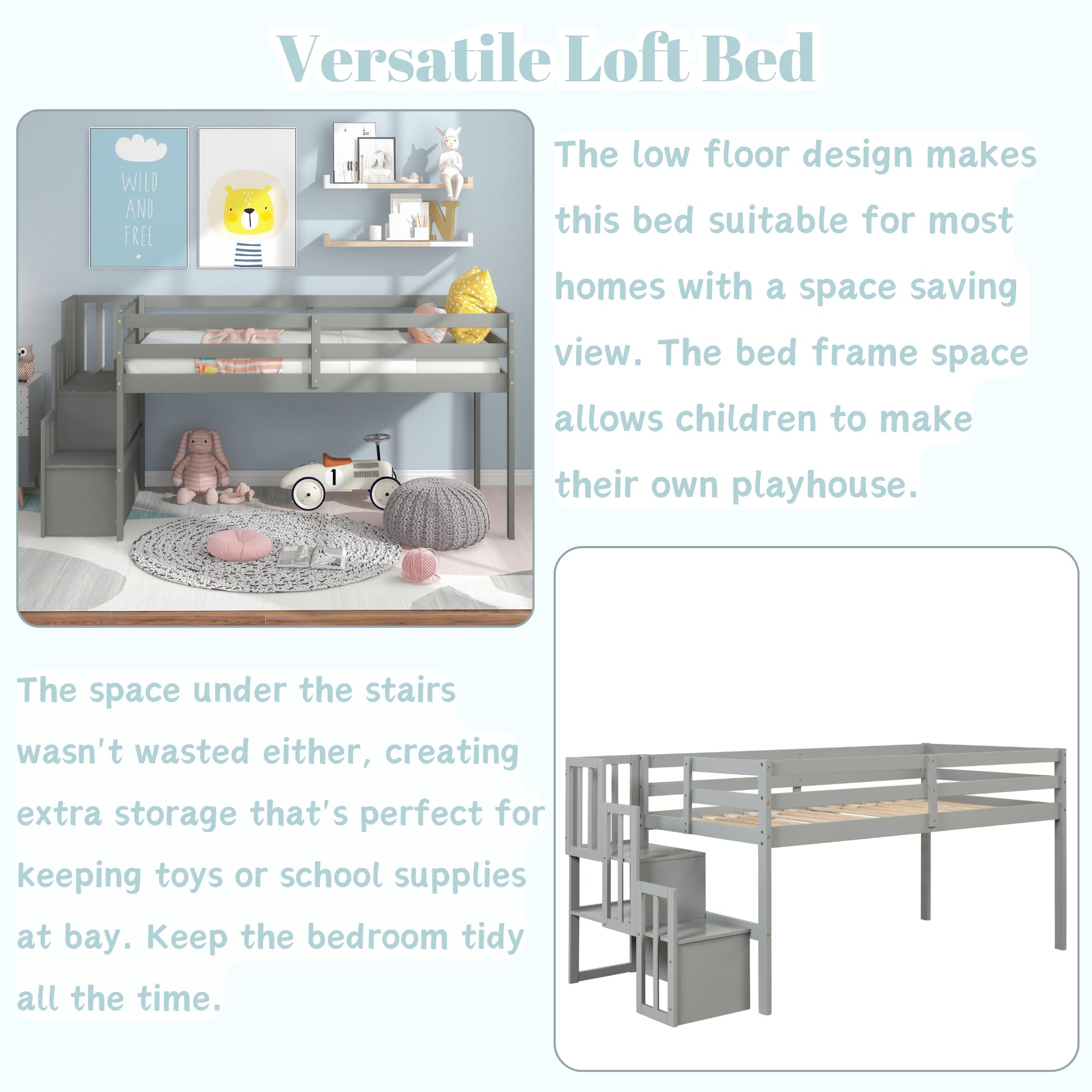 Versatile Loft Bed

WILD AND FREE

N

1

The low floor design makes this bed suitable for most homes with a space saving view. The bed frame space allows children to make their own playhouse.

The space under the stairs wasn't wasted either, creating extra storage that's perfect for keeping toys or school supplies at bay. Keep the bedroom tidy all the time.